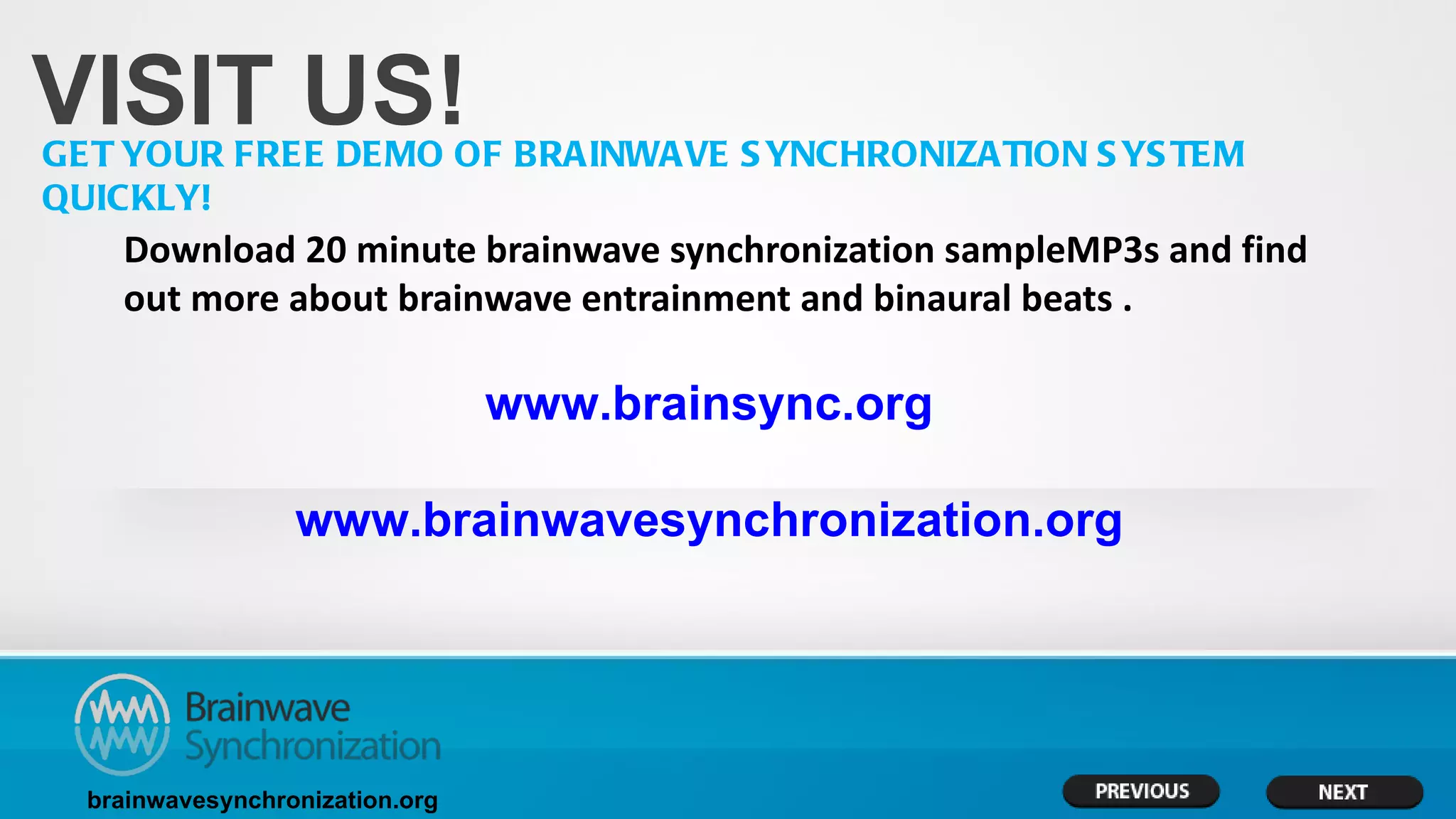 VISIT US!

GET YOUR FREE DEMO OF BRAINWAVE SYNCHRONIZATION SYSTEM QUICKLY!

Download 20 minute brainwave synchronization sampleMP3s and find out more about brainwave entrainment and binaural beats .

www.brainsync.org

www.brainwavesynchronization.org

Brainwave Synchronization

brainwavesynchronization.org

PREVIOUS

NEXT